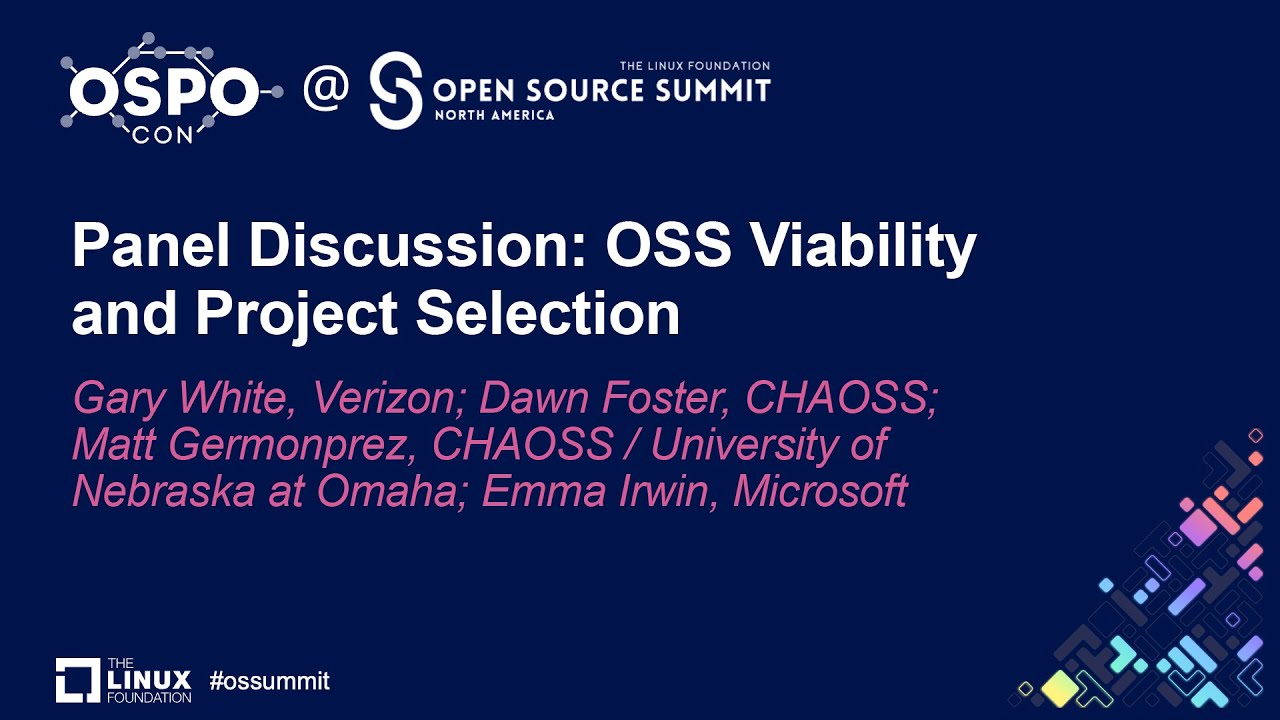 OSPO CON @ THE LINUX FOUNDATION OPEN SOURCE SUMMIT NORTH AMERICA

Panel Discussion: OSS Viability and Project Selection

Gary White, Verizon; Dawn Foster, CHAOSS; Matt Germonprez, CHAOSS / University of Nebraska at Omaha; Emma Irwin, Microsoft

THE LINUX FOUNDATION #ossummit